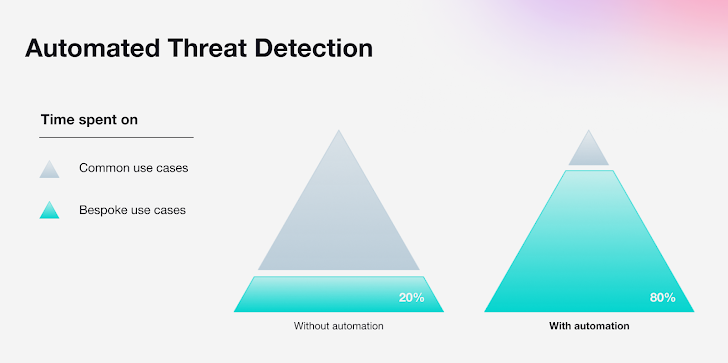 Automated Threat Detection

Time spent on

Common use cases

Bespoke use cases

20%

Without automation

80%

With automation